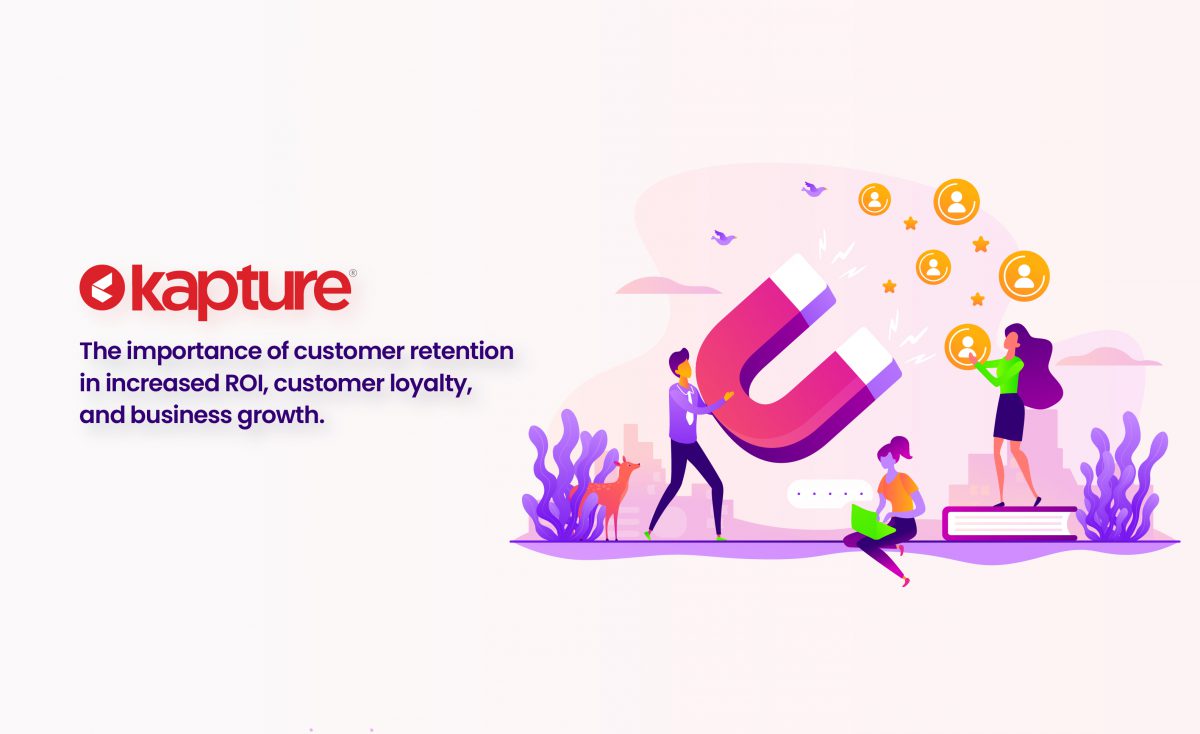 kapture®

The importance of customer retention in increased ROI, customer loyalty, and business growth.